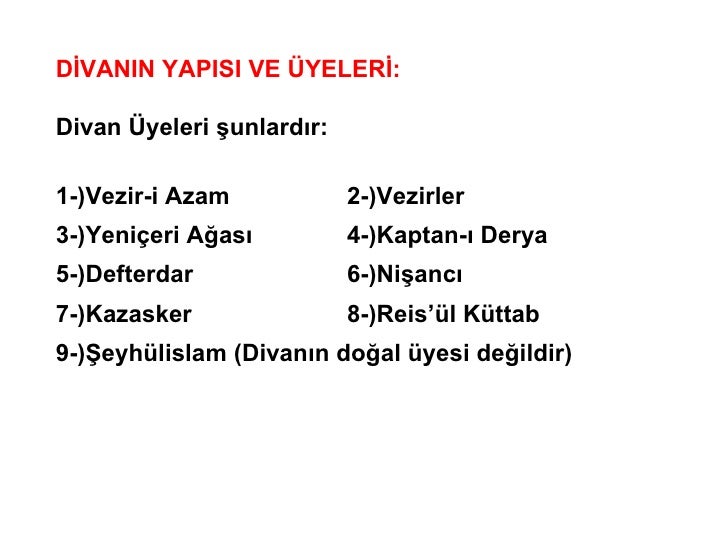 DİVANIN YAPISI VE ÜYELERİ:

Divan Üyeleri şunlardır:

1-)Vezir-i Azam 2-)Vezirler
3-)Yeniçeri Ağası 4-)Kaptan-ı Derya
5-)Defterdar 6-)Nişancı
7-)Kazasker 8-)Reis’ül Küttab
9-)Şeyhülislam (Divanın doğal üyesi değildir)